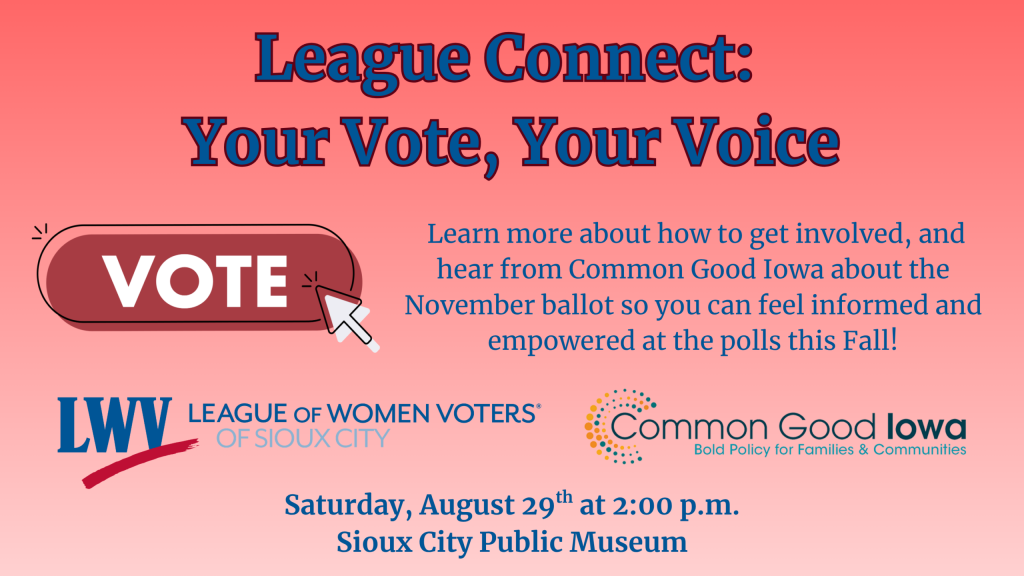 League Connect:
Your Vote, Your Voice

VOTE

Learn more about how to get involved, and hear from Common Good Iowa about the November ballot so you can feel informed and empowered at the polls this Fall!

LWV LEAGUE OF WOMEN VOTERS® OF SIOUX CITY

Common Good Iowa
Bold Policy for Families & Communities

Saturday, August 29$^{th}$ at 2:00 p.m.
Sioux City Public Museum